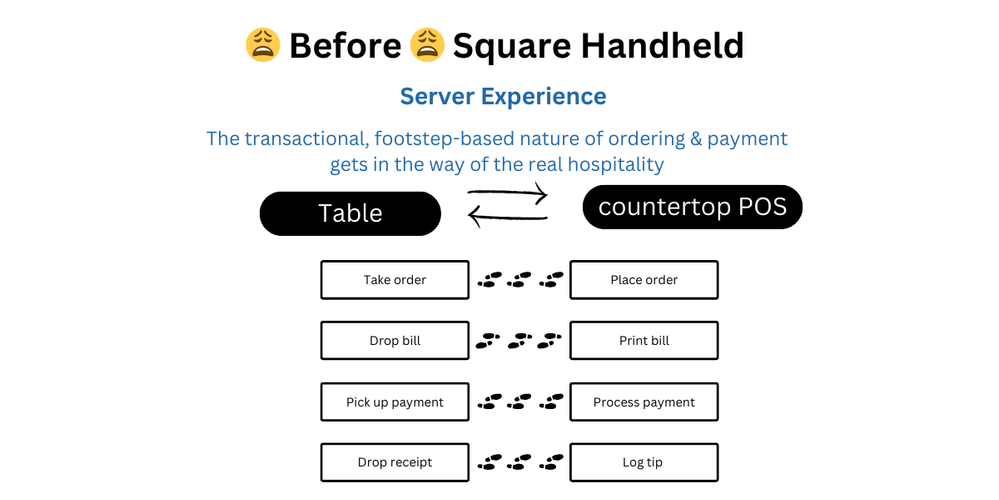 😩 Before 😩 Square Handheld

Server Experience

The transactional, footstep-based nature of ordering & payment gets in the way of the real hospitality

Table

countertop POS

Take order

Place order

Drop bill

Print bill

Pick up payment

Process payment

Drop receipt

Log tip